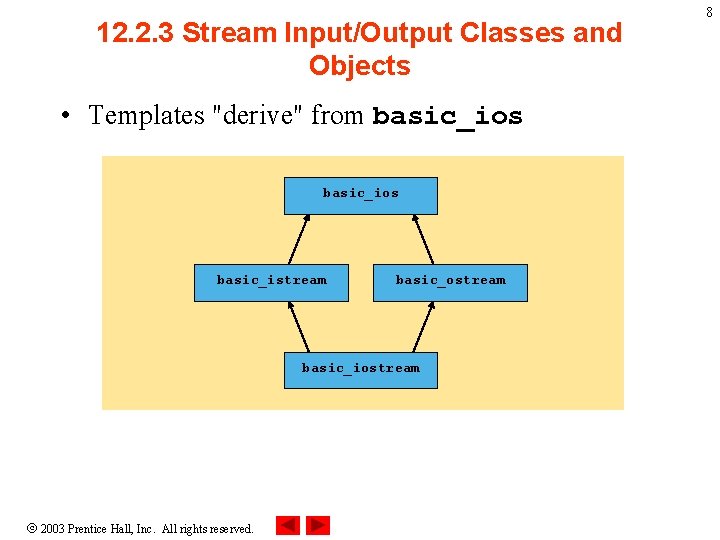 8

12.2.3 Stream Input/Output Classes and Objects

• Templates "derive" from basic_ios

basic_ios

basic_istream

basic_ostream

basic_iostream

© 2003 Prentice Hall, Inc. All rights reserved.